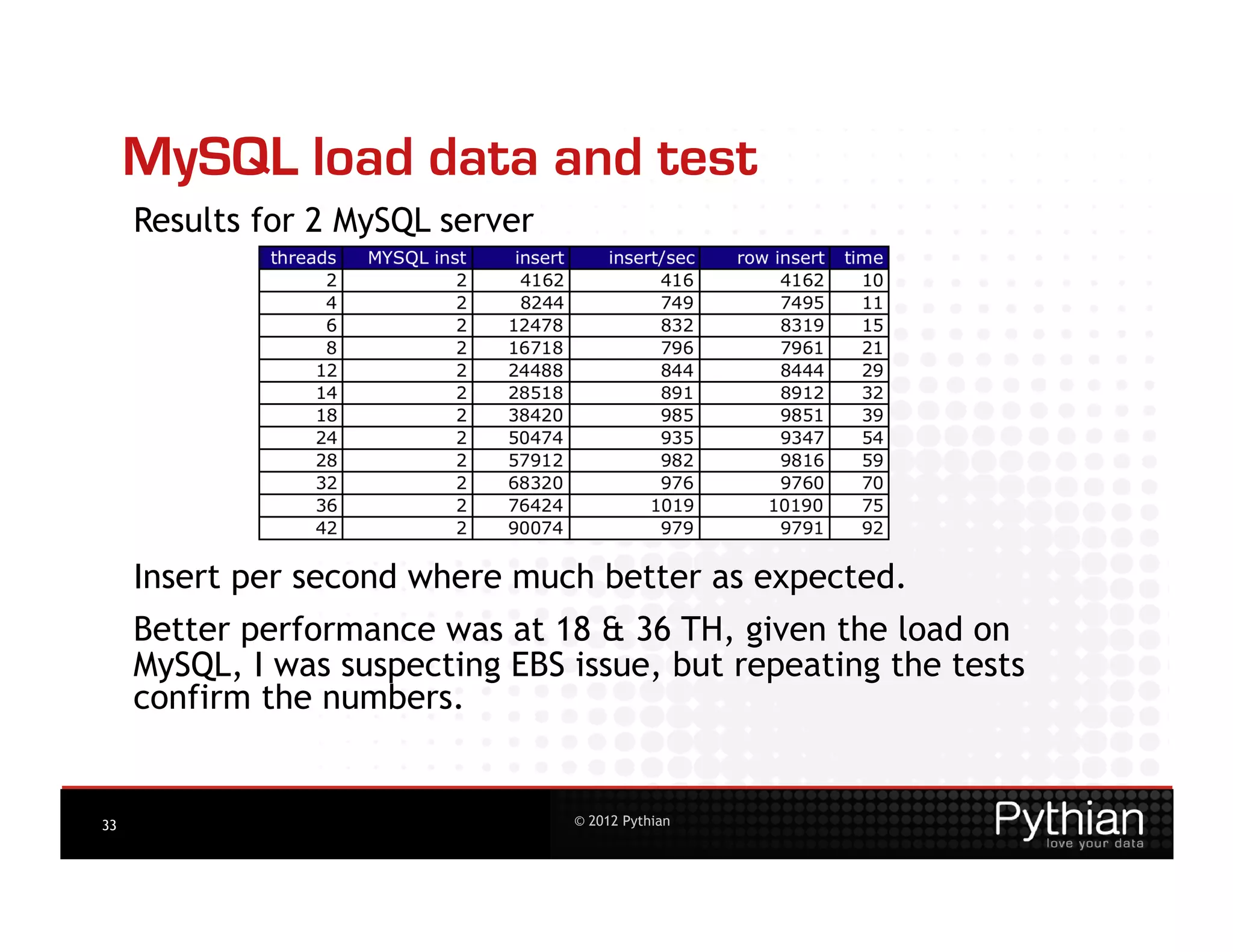 MySQL load data and test

Results for 2 MySQL server

| threads | MYSQL inst | insert | insert/sec | row insert | time |
|---|---|---|---|---|---|
| 2 | 2 | 4162 | 416 | 4162 | 10 |
| 4 | 2 | 8244 | 749 | 7495 | 11 |
| 6 | 2 | 12478 | 832 | 8319 | 15 |
| 8 | 2 | 16718 | 796 | 7961 | 21 |
| 12 | 2 | 24488 | 844 | 8444 | 29 |
| 14 | 2 | 28518 | 891 | 8912 | 32 |
| 18 | 2 | 38420 | 985 | 9851 | 39 |
| 24 | 2 | 50474 | 935 | 9347 | 54 |
| 28 | 2 | 57912 | 982 | 9816 | 59 |
| 32 | 2 | 68320 | 976 | 9760 | 70 |
| 36 | 2 | 76424 | 1019 | 10190 | 75 |
| 42 | 2 | 90074 | 979 | 9791 | 92 |

Insert per second where much better as expected.

Better performance was at 18 & 36 TH, given the load on MySQL, I was suspecting EBS issue, but repeating the tests confirm the numbers.

33

© 2012 Pythian

Pythian
love your data